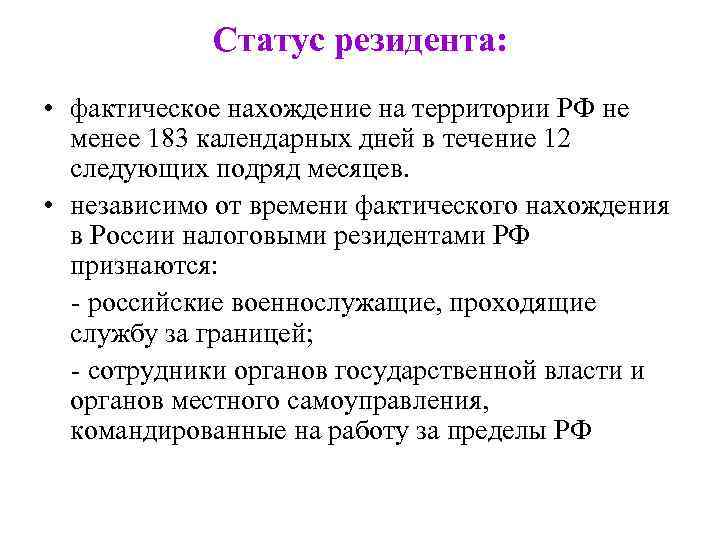 Статус резидента:

• фактическое нахождение на территории РФ не менее 183 календарных дней в течение 12 следующих подряд месяцев.

• независимо от времени фактического нахождения в России налоговыми резидентами РФ признаются:

- российские военнослужащие, проходящие службу за границей;

- сотрудники органов государственной власти и органов местного самоуправления, командированные на работу за пределы РФ